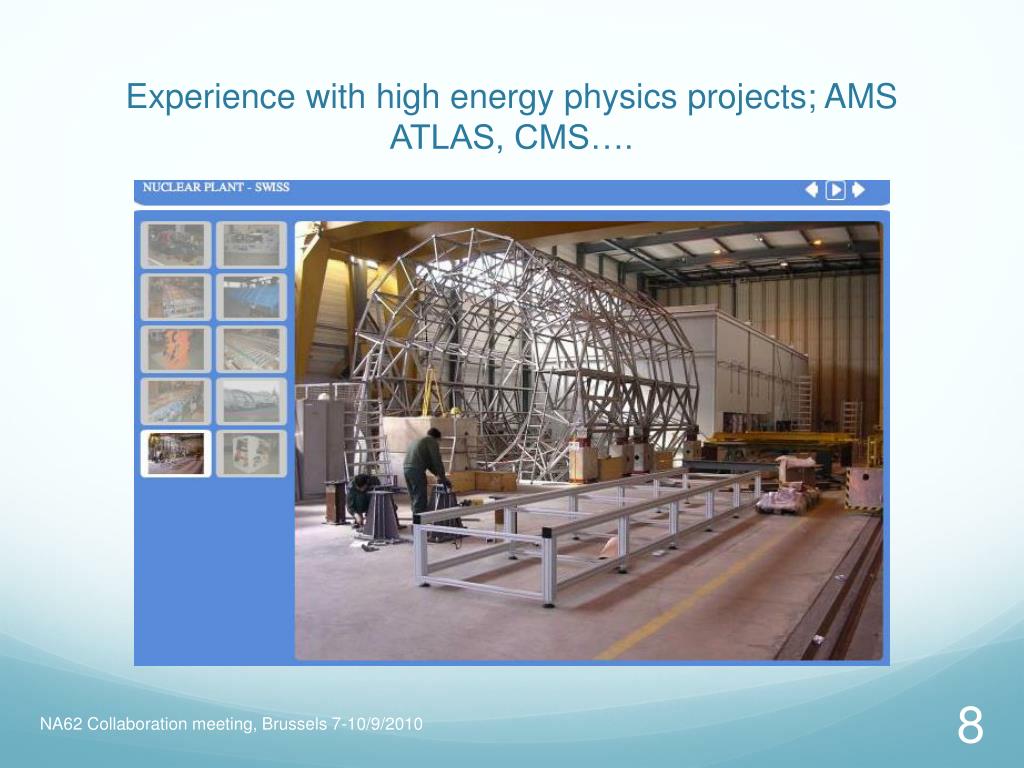 Experience with high energy physics projects; AMS ATLAS, CMS….

NUCLEAR PLANT - SWISS

NA62 Collaboration meeting, Brussels 7-10/9/2010

8